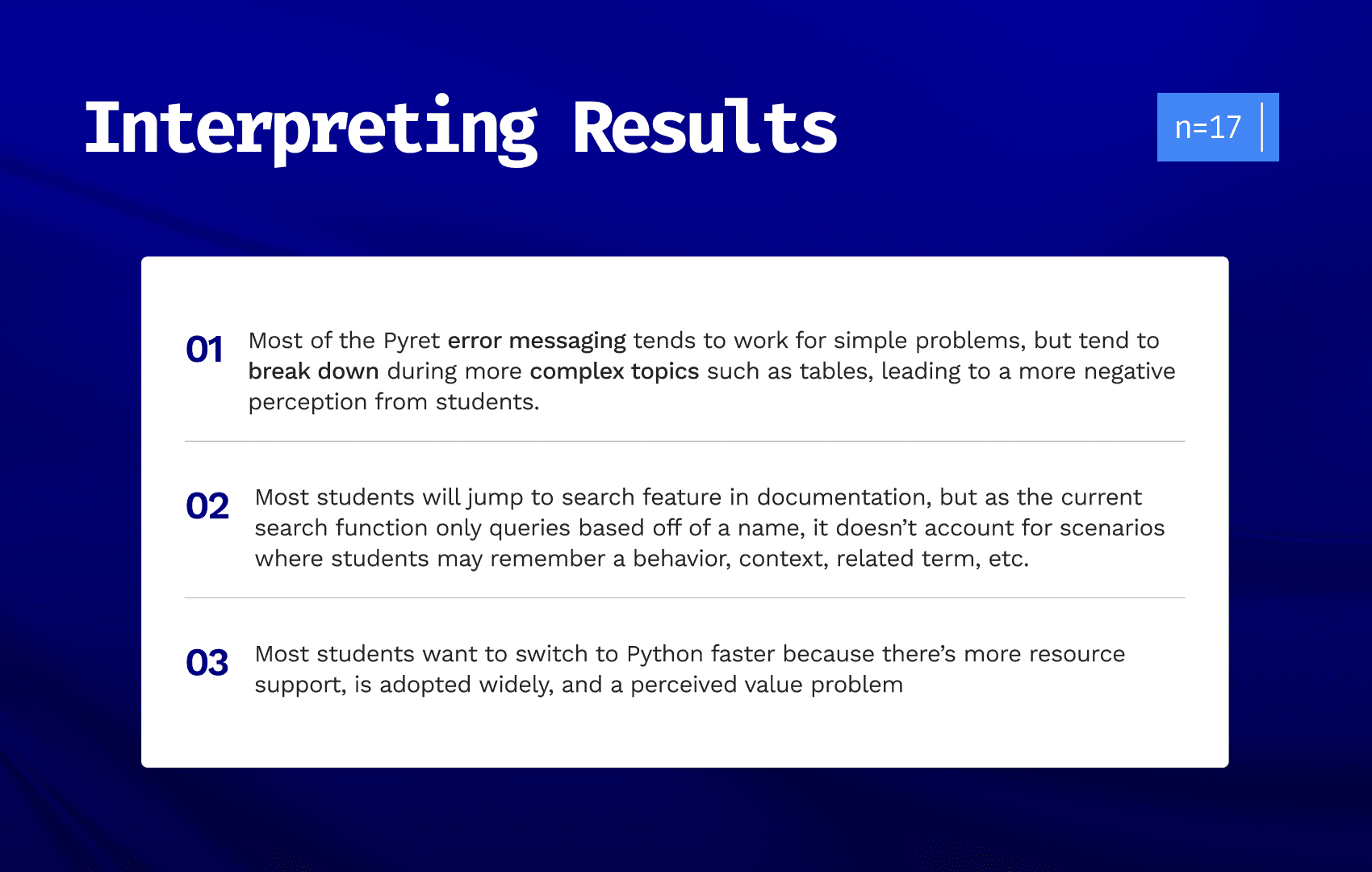 Interpreting Results

n=17

01 Most of the Pyret error messaging tends to work for simple problems, but tend to break down during more complex topics such as tables, leading to a more negative perception from students.

02 Most students will jump to search feature in documentation, but as the current search function only queries based off of a name, it doesn't account for scenarios where students may remember a behavior, context, related term, etc.

03 Most students want to switch to Python faster because there's more resource support, is adopted widely, and a perceived value problem